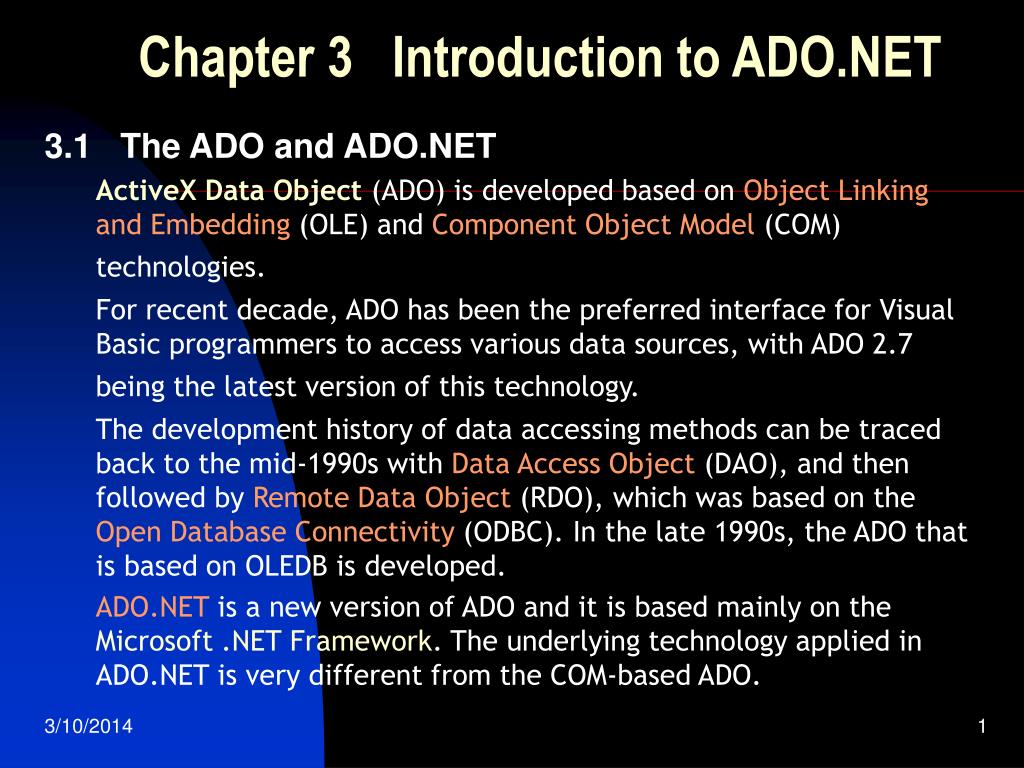 Chapter 3 Introduction to ADO.NET

3.1 The ADO and ADO.NET

ActiveX Data Object (ADO) is developed based on Object Linking and Embedding (OLE) and Component Object Model (COM) technologies.

For recent decade, ADO has been the preferred interface for Visual Basic programmers to access various data sources, with ADO 2.7 being the latest version of this technology.

The development history of data accessing methods can be traced back to the mid-1990s with Data Access Object (DAO), and then followed by Remote Data Object (RDO), which was based on the Open Database Connectivity (ODBC). In the late 1990s, the ADO that is based on OLEDB is developed.

ADO.NET is a new version of ADO and it is based mainly on the Microsoft .NET Framework. The underlying technology applied in ADO.NET is very different from the COM-based ADO.

3/10/2014

1